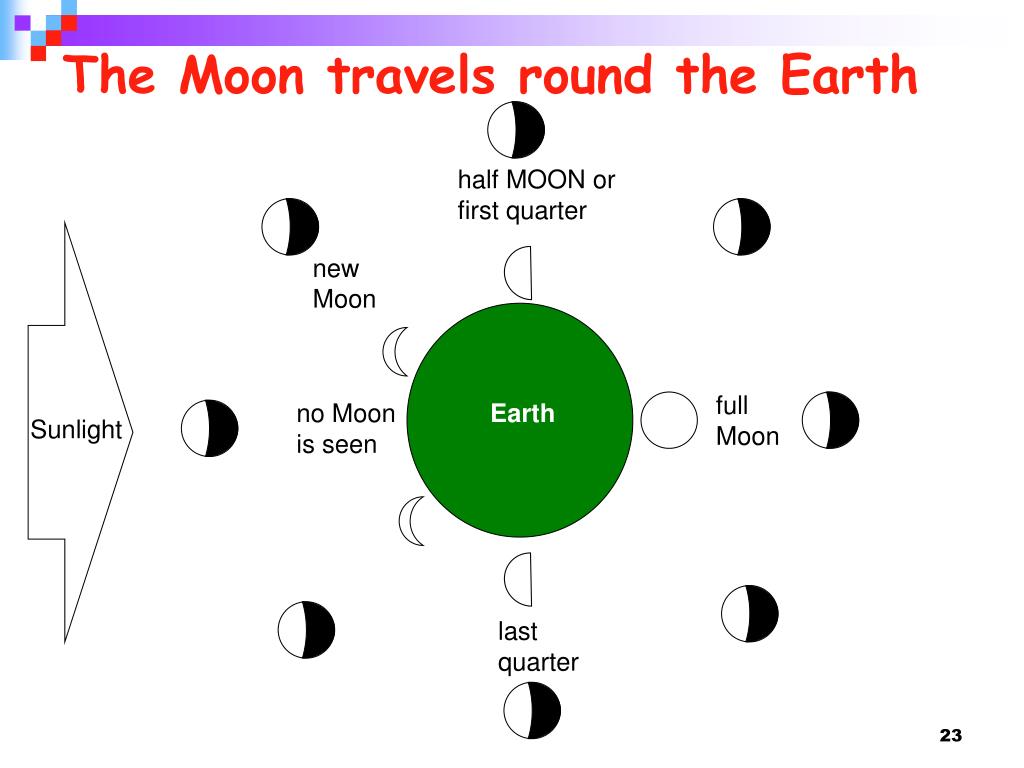 The Moon travels round the Earth

half MOON or first quarter

new Moon

Sunlight

no Moon is seen

Earth

full Moon

last quarter

23